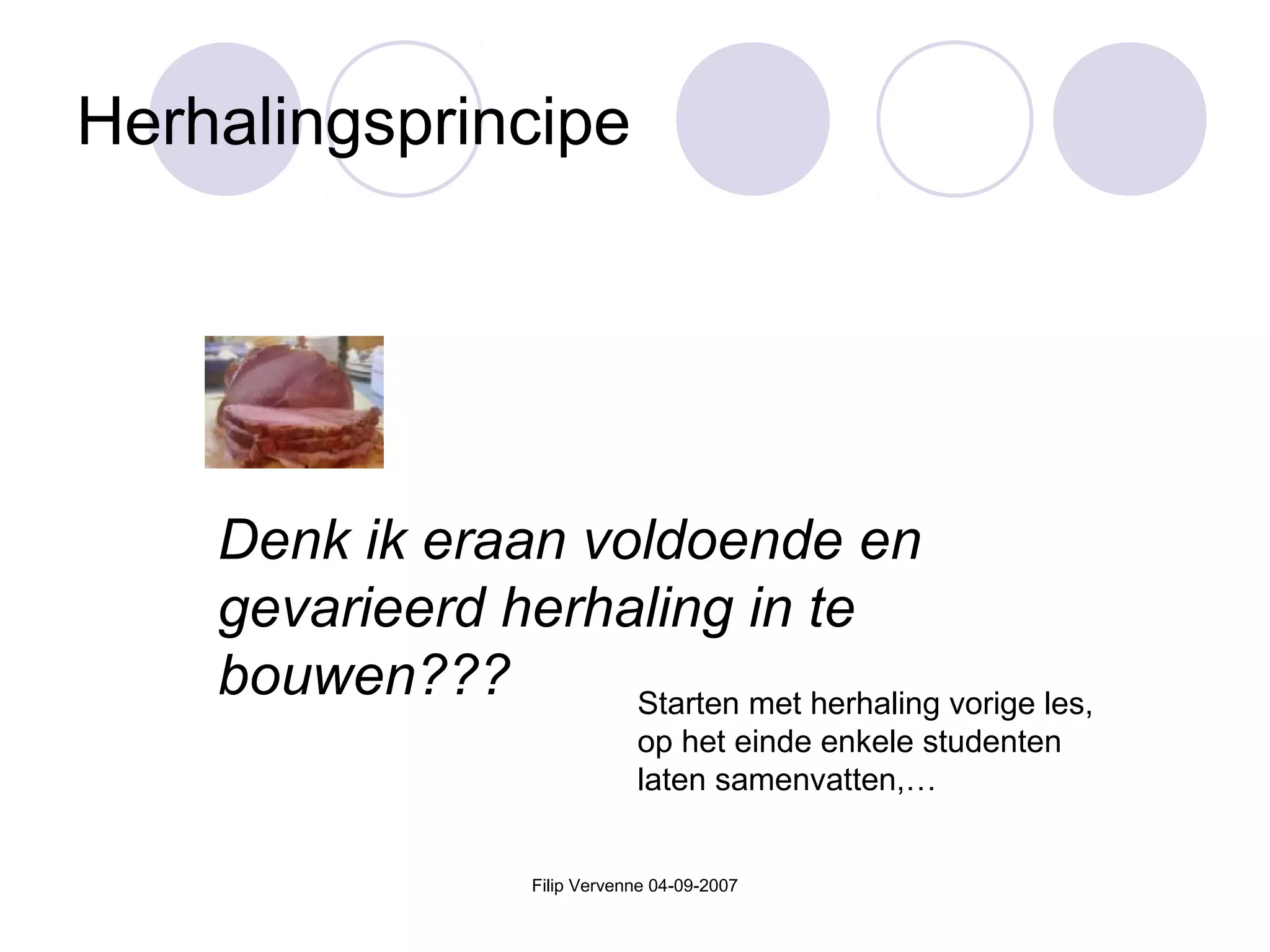 Herhalingsprincipe

Denk ik eraan voldoende en gevarieerd herhaling in te bouwen???

Starten met herhaling vorige les, op het einde enkele studenten laten samenvatten,…

Filip Vervenne 04-09-2007